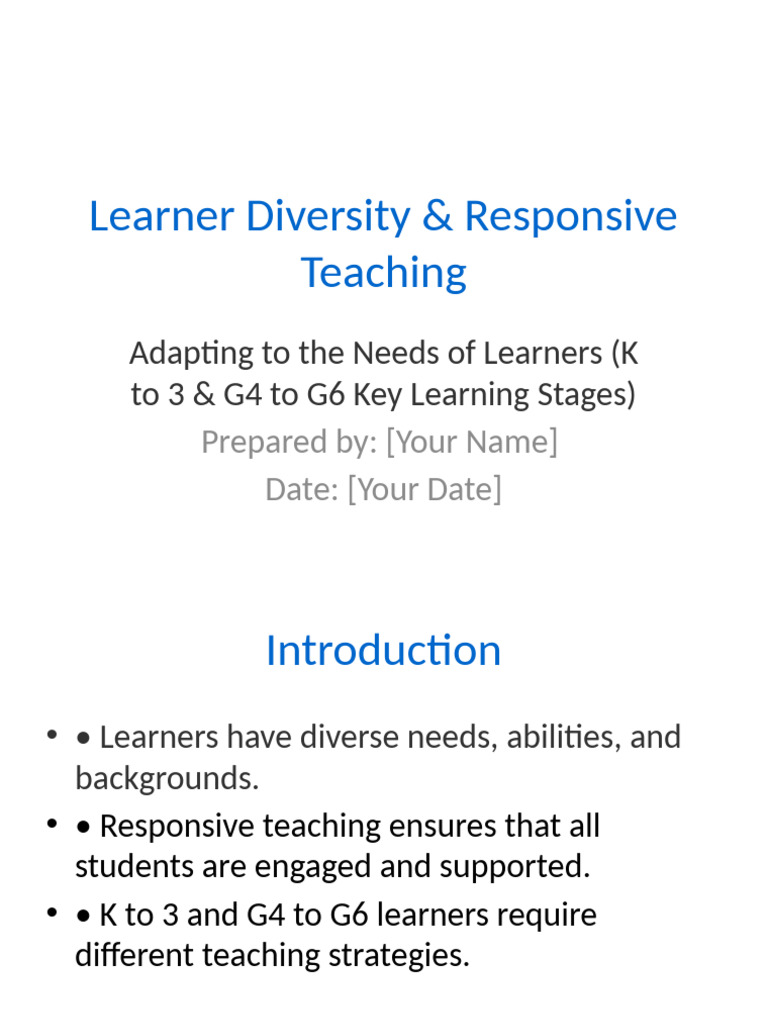 Learner Diversity & Responsive Teaching

Adapting to the Needs of Learners (K to 3 & G4 to G6 Key Learning Stages)
Prepared by: [Your Name]
Date: [Your Date]

Introduction

• • Learners have diverse needs, abilities, and backgrounds.
• • Responsive teaching ensures that all students are engaged and supported.
• • K to 3 and G4 to G6 learners require different teaching strategies.